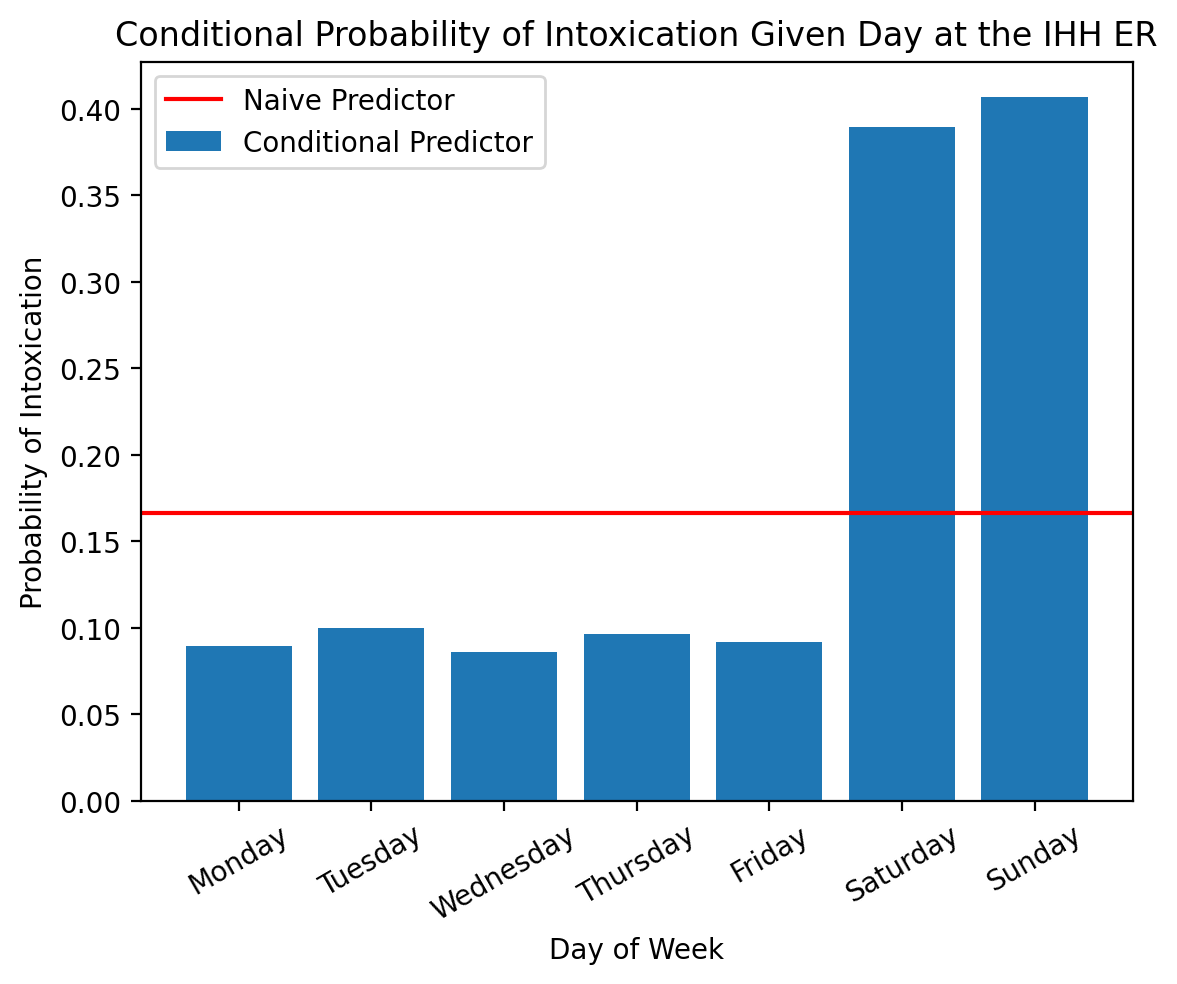 Conditional Probability of Intoxication Given Day at the IHH ER

Naive Predictor
Conditional Predictor

Probability of Intoxication

0.40
0.35
0.30
0.25
0.20
0.15
0.10
0.05
0.00

Monday
Tuesday
Wednesday
Thursday
Friday
Saturday
Sunday

Day of Week